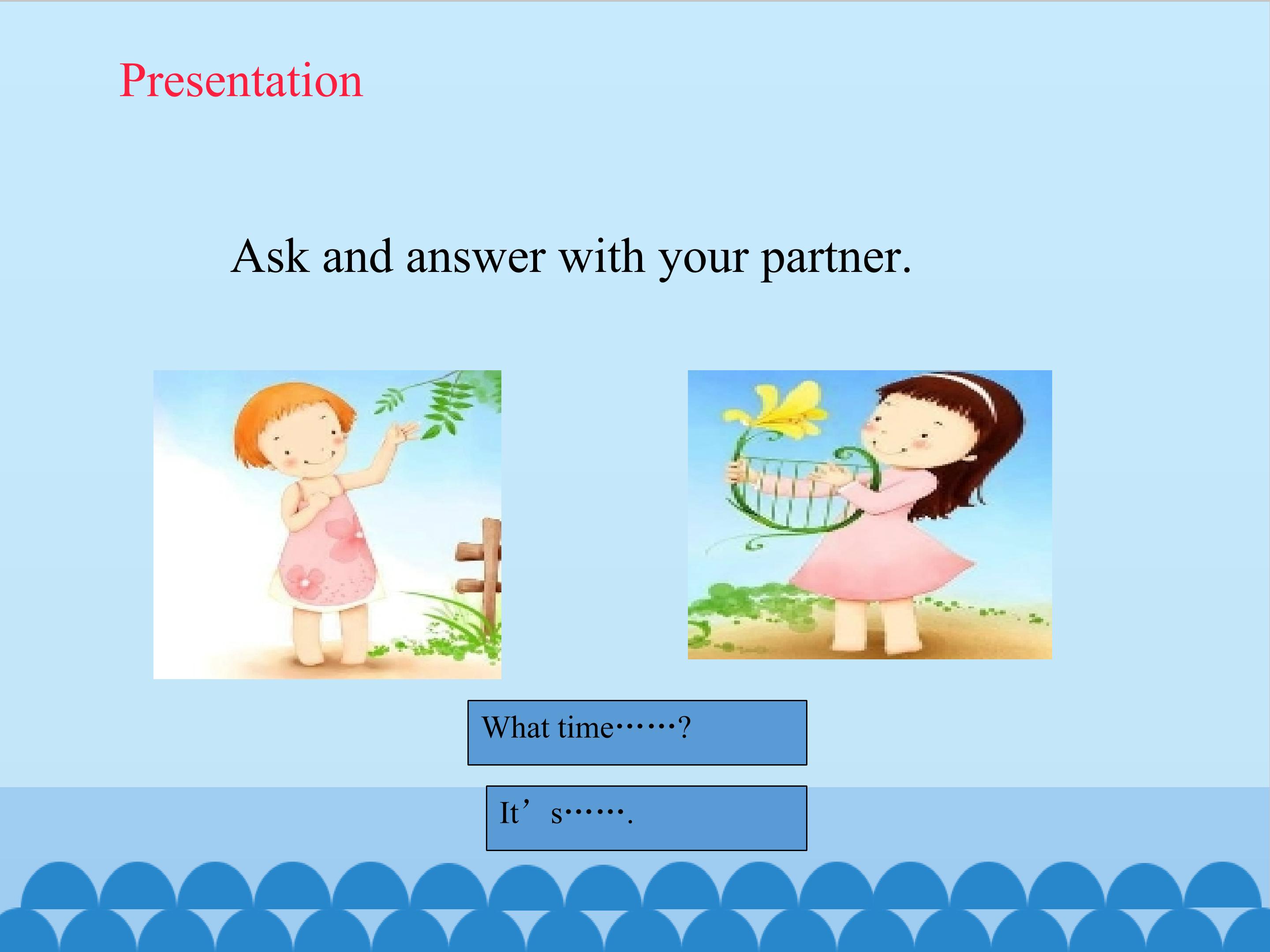 Presentation

Ask and answer with your partner.

What time……?

It's…….